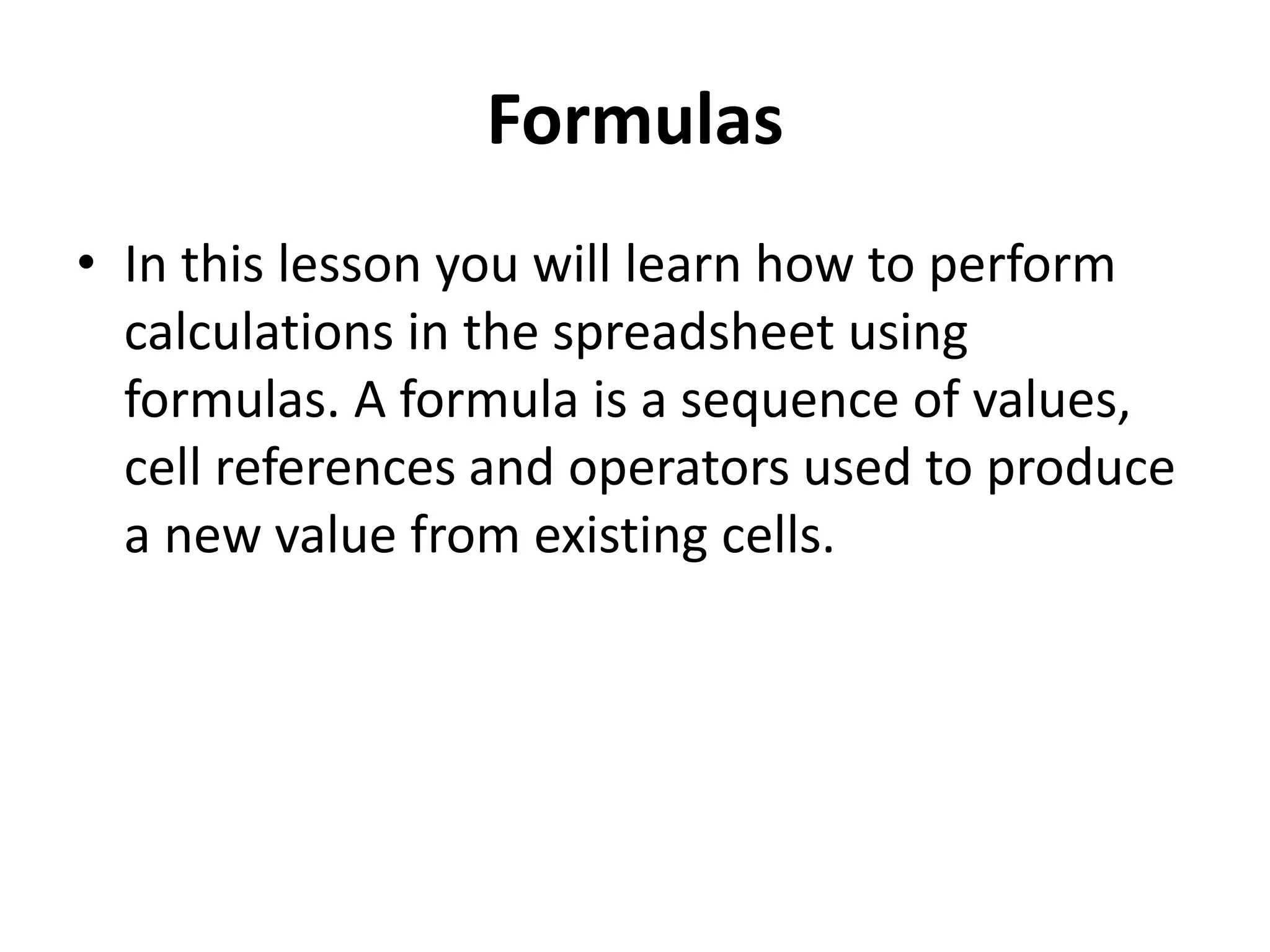 Formulas

• In this lesson you will learn how to perform calculations in the spreadsheet using formulas. A formula is a sequence of values, cell references and operators used to produce a new value from existing cells.